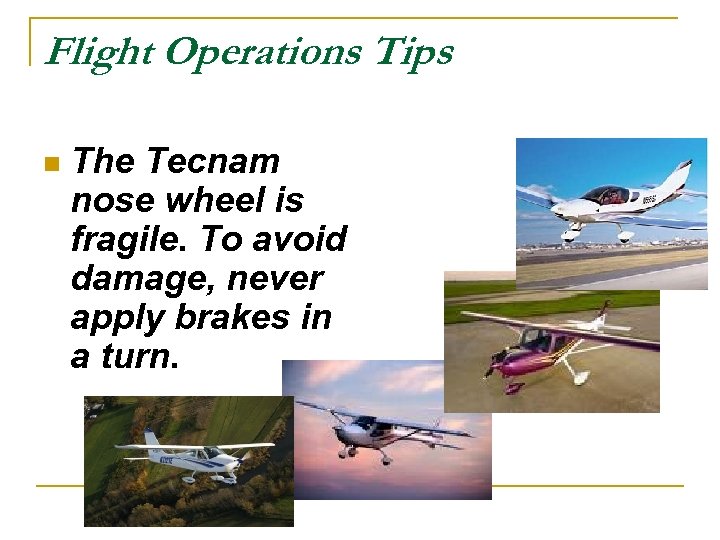 Flight Operations Tips

The Tecnam nose wheel is fragile. To avoid damage, never apply brakes in a turn.